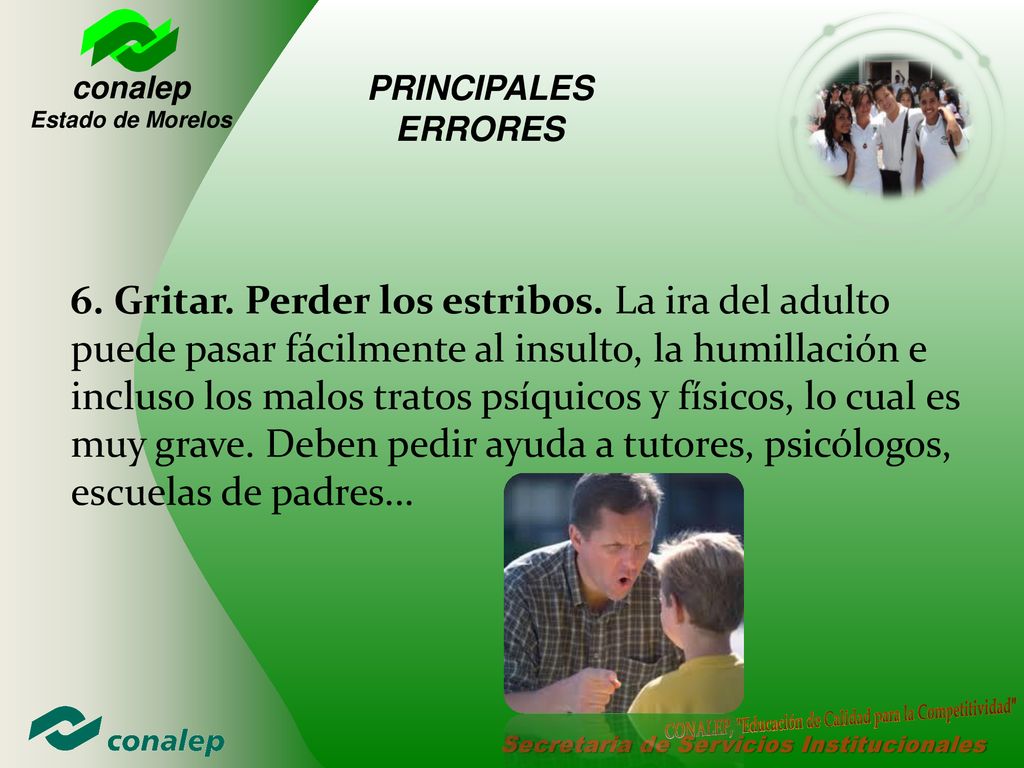 conalep
Estado de Morelos

PRINCIPALES ERRORES

6. Gritar. Perder los estribos. La ira del adulto puede pasar fácilmente al insulto, la humillación e incluso los malos tratos psíquicos y físicos, lo cual es muy grave. Deben pedir ayuda a tutores, psicólogos, escuelas de padres…

conalep

CONALEP, "Educación de Calidad para la Competitividad"
Secretaría de Servicios Institucionales